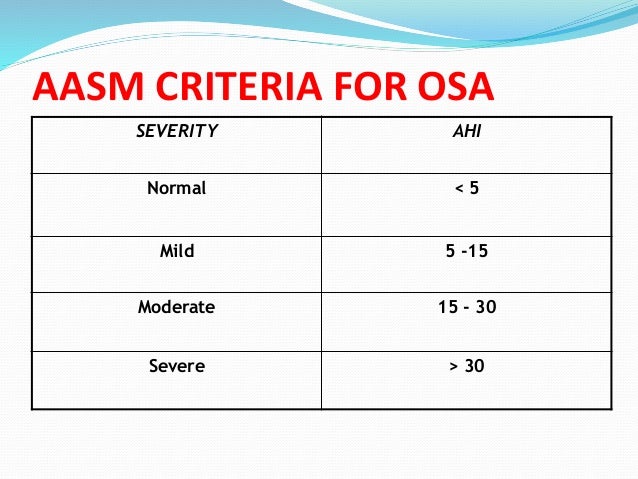 AASM CRITERIA FOR OSA

| SEVERITY | AHI |
|---|---|
| Normal | < 5 |
| Mild | 5 -15 |
| Moderate | 15 - 30 |
| Severe | > 30 |